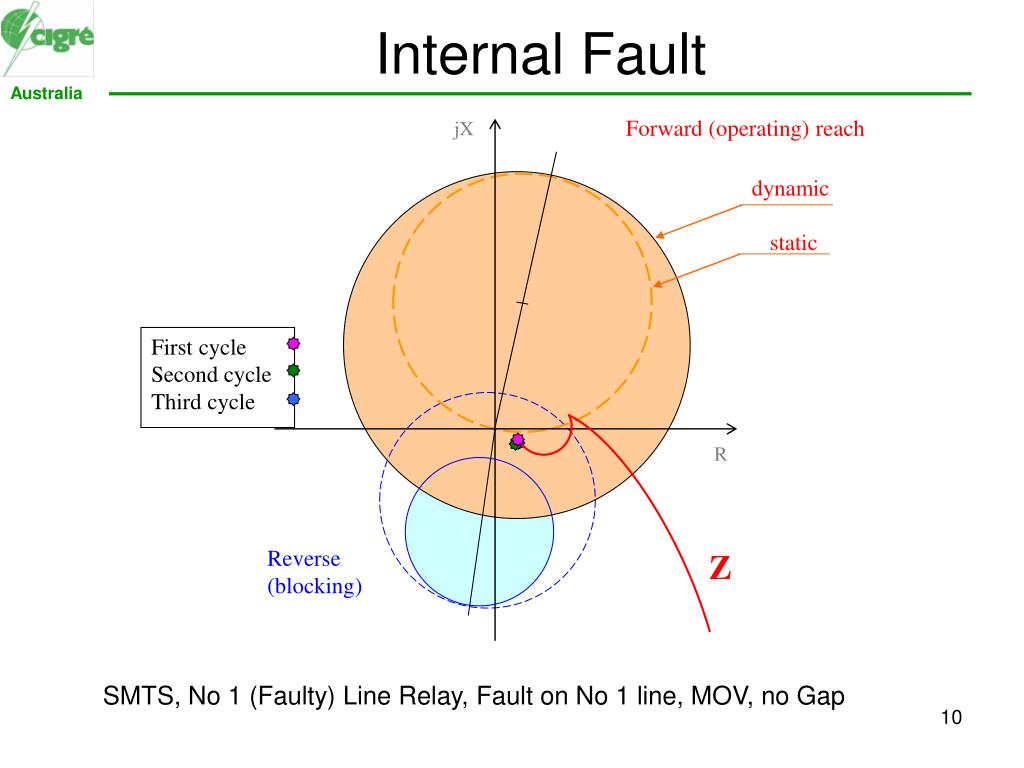 cigré
Australia

Internal Fault

jX
Forward (operating) reach
dynamic
static
First cycle
Second cycle
Third cycle
R
Reverse
(blocking)
Z

SMTS, No 1 (Faulty) Line Relay, Fault on No 1 line, MOV, no Gap

10